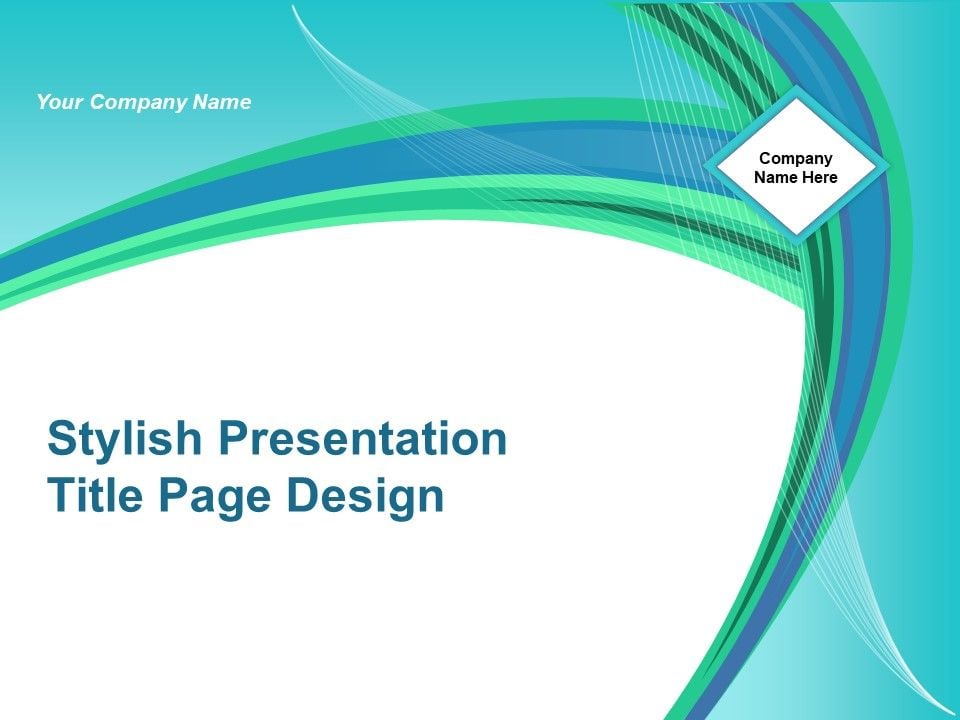 Your Company Name

Company Name Here

Stylish Presentation Title Page Design